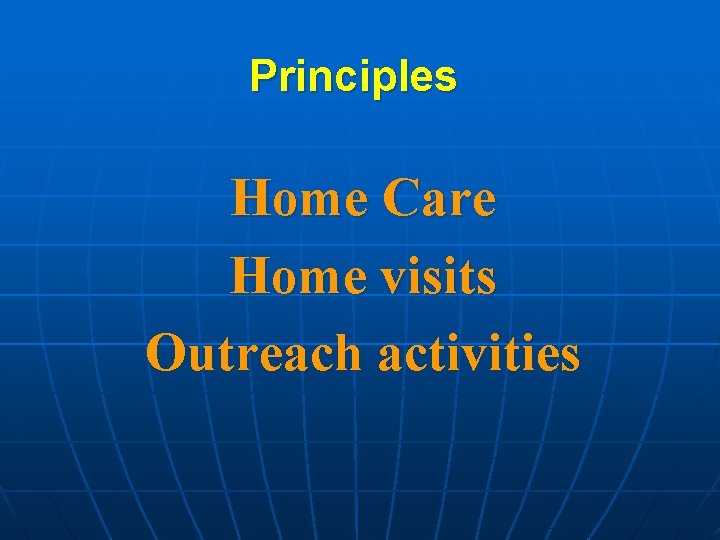 Principles

Home Care
Home visits
Outreach activities